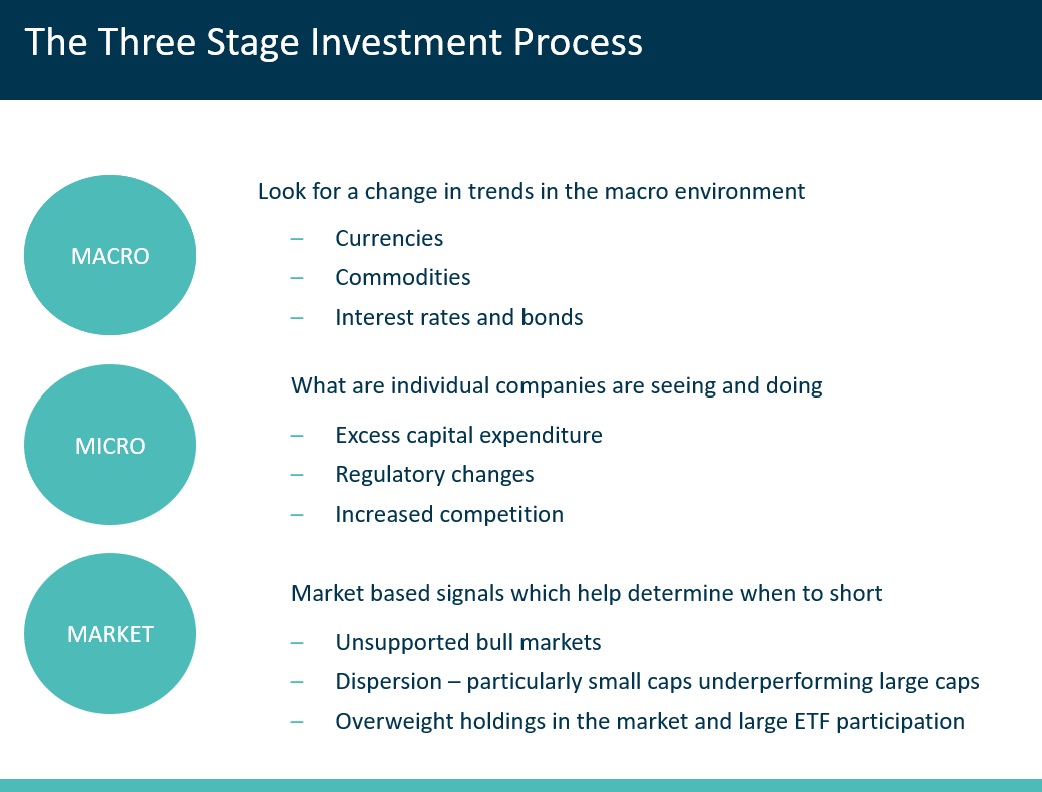 The Three Stage Investment Process

MACRO

Look for a change in trends in the macro environment

– Currencies
– Commodities
– Interest rates and bonds

MICRO

What are individual companies are seeing and doing

– Excess capital expenditure
– Regulatory changes
– Increased competition

MARKET

Market based signals which help determine when to short

– Unsupported bull markets
– Dispersion – particularly small caps underperforming large caps
– Overweight holdings in the market and large ETF participation